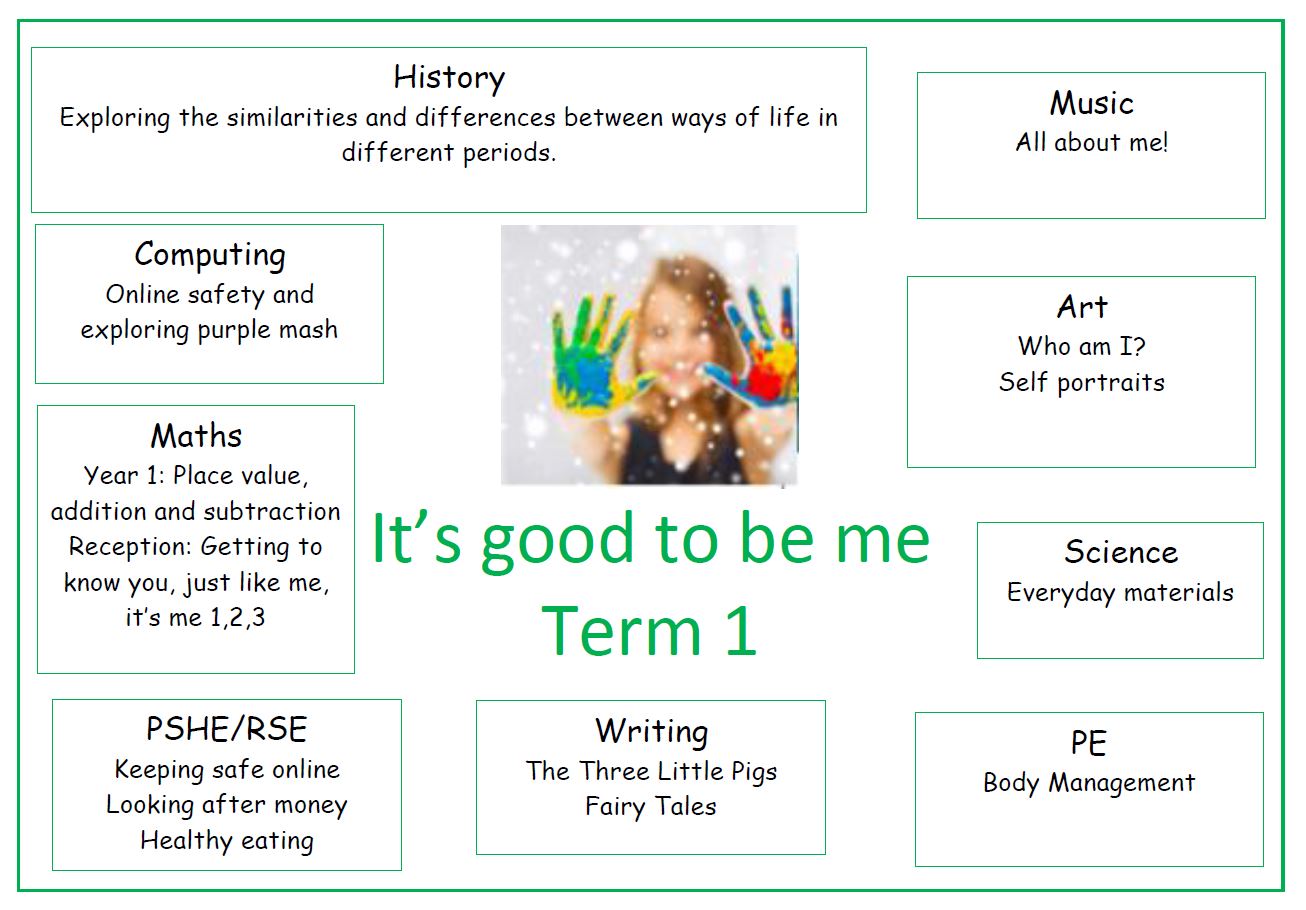 History
Exploring the similarities and differences between ways of life in different periods.

Music
All about me!

Computing
Online safety and exploring purple mash

Art
Who am I?
Self portraits

Maths
Year 1: Place value, addition and subtraction
Reception: Getting to know you, just like me, it's me 1,2,3

It's good to be me
Term 1

Science
Everyday materials

PSHE/RSE
Keeping safe online
Looking after money
Healthy eating

Writing
The Three Little Pigs
Fairy Tales

PE
Body Management